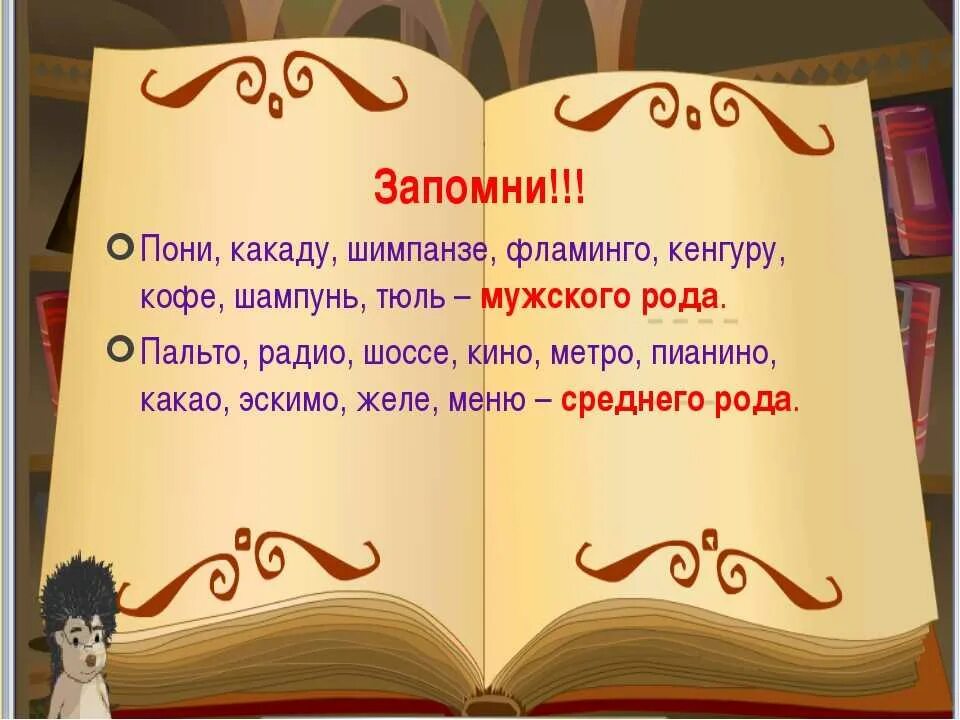 Запомни!!!

Пони, какаду, шимпанзе, фламинго, кенгуру, кофе, шампунь, тюль – мужского рода.

Пальто, радио, шоссе, кино, метро, пианино, какао, эскимо, желе, меню – среднего рода.